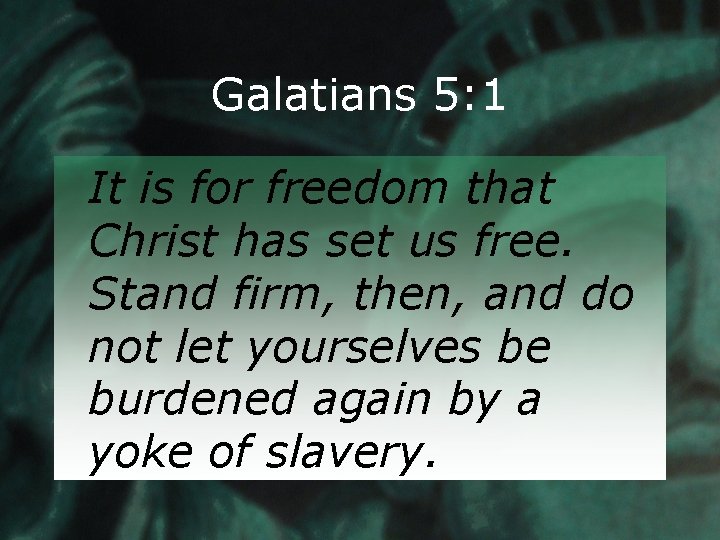 Galatians 5:1

It is for freedom that Christ has set us free. Stand firm, then, and do not let yourselves be burdened again by a yoke of slavery.